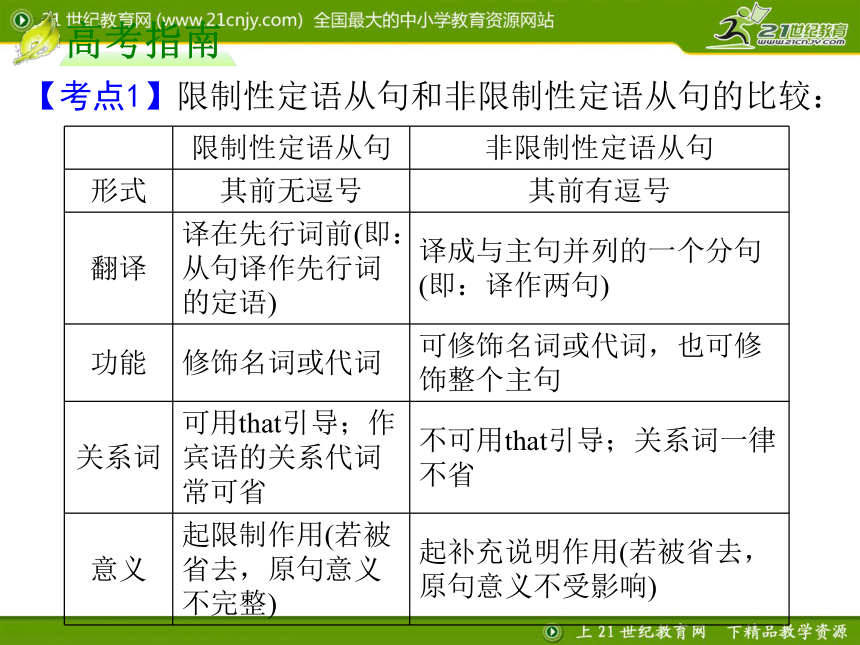 21 世纪教育网 (www.21cnjy.com) 全国最大的中小学教育资源网站

21世纪教育 www.21cnjy.com

高考指南

【考点1】限制性定语从句和非限制性定语从句的比较：

| | 限制性定语从句 | 非限制性定语从句 |
|---|---|---|
| 形式 | 其前无逗号 | 其前有逗号 |
| 翻译 | 译在先行词前(即：从句译作先行词的定语) | 译成与主句并列的一个分句(即：译作两句) |
| 功能 | 修饰名词或代词 | 可修饰名词或代词，也可修饰整个主句 |
| 关系词 | 可用that引导；作宾语的关系代词常可省 | 不可用that引导；关系词一律不省 |
| 意义 | 起限制作用(若被省去，原句意义不完整) | 起补充说明作用(若被省去，原句意义不受影响) |

上 21 世纪教育网 下精品教学资源